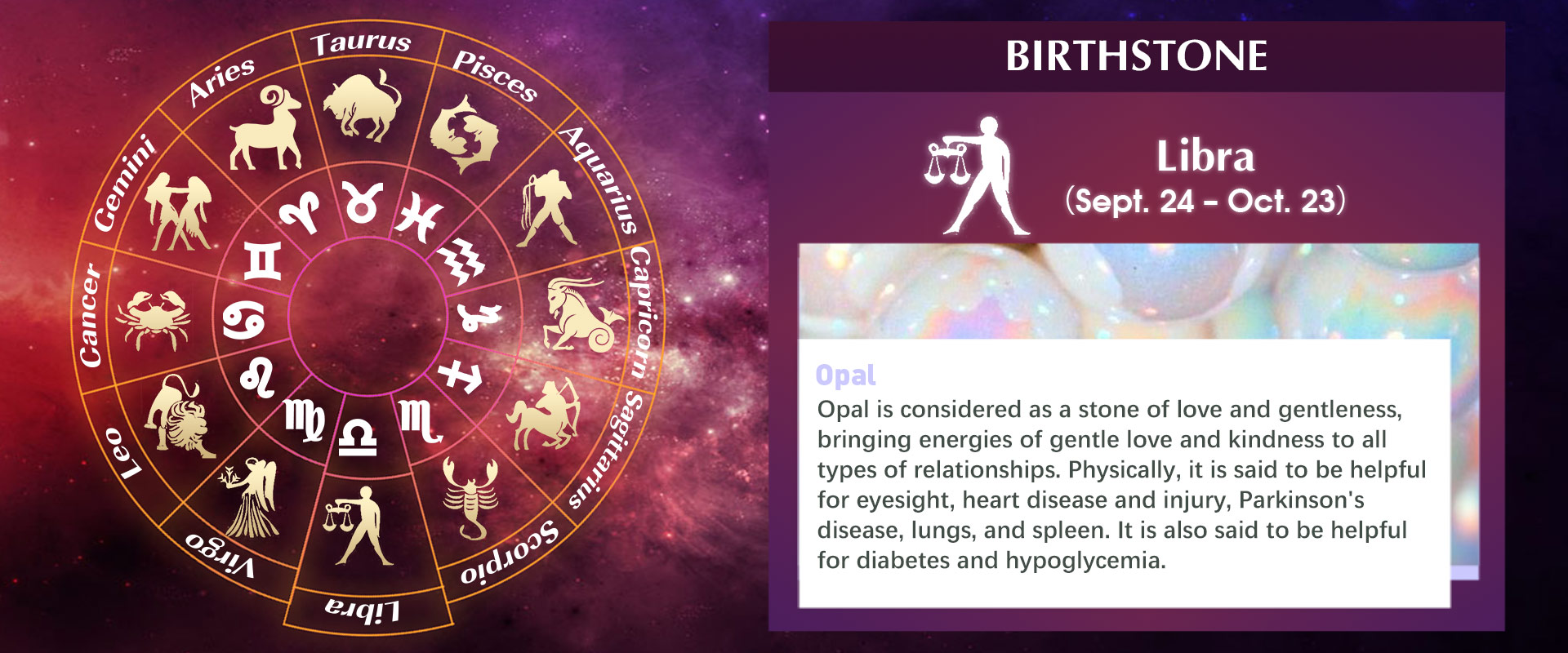 Taurus
Pisces
Aquarius
Capricorn
Sagittarius
Scorpio
Libra
Virgo
Leo
Cancer
Gemini
Aries

BIRTHSTONE

Libra
(Sept. 24 – Oct. 23)

Opal
Opal is considered as a stone of love and gentleness, bringing energies of gentle love and kindness to all types of relationships. Physically, it is said to be helpful for eyesight, heart disease and injury, Parkinson's disease, lungs, and spleen. It is also said to be helpful for diabetes and hypoglycemia.